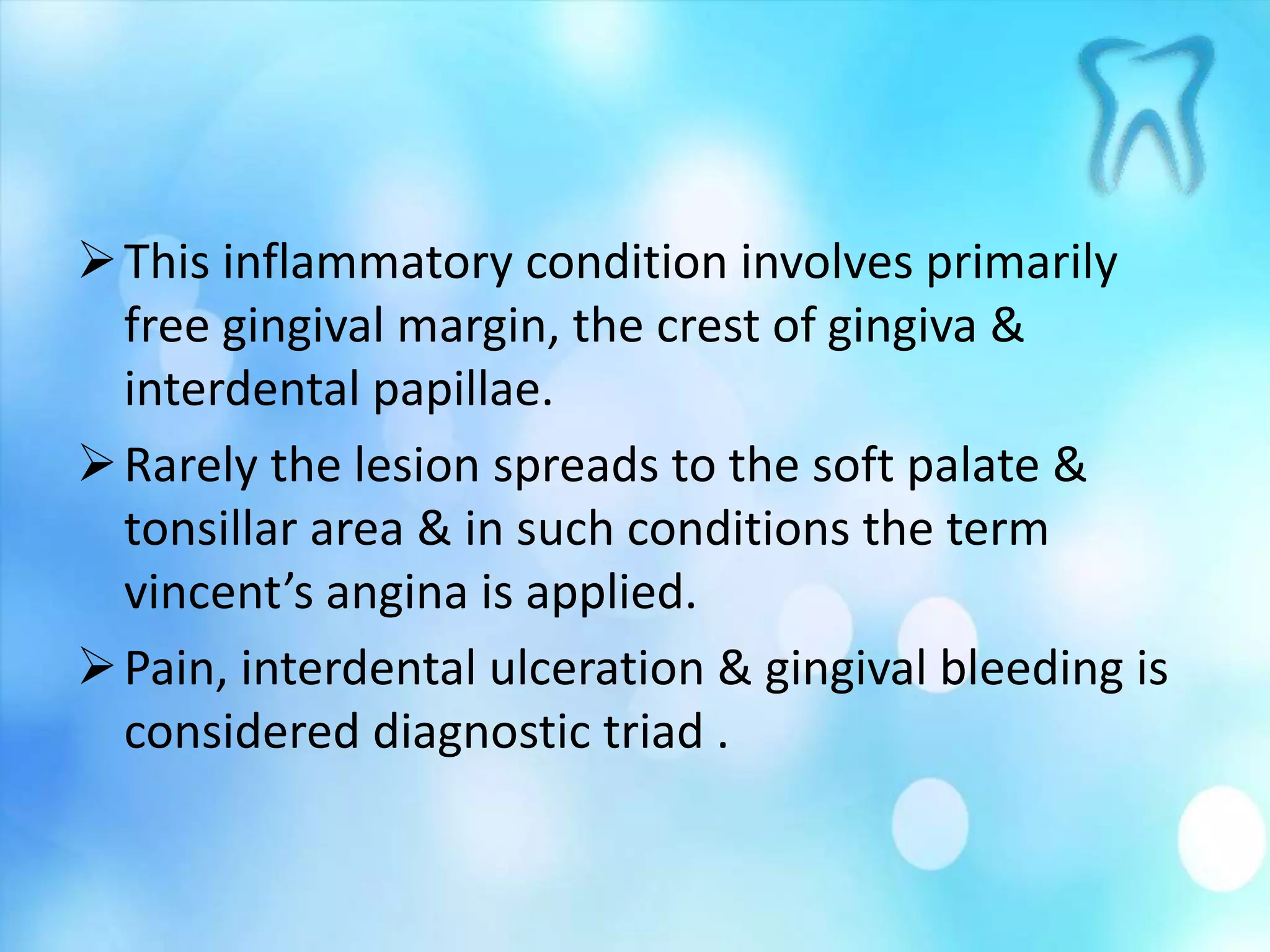 ➢ This inflammatory condition involves primarily free gingival margin, the crest of gingiva & interdental papillae.

➢ Rarely the lesion spreads to the soft palate & tonsillar area & in such conditions the term vincent’s angina is applied.

➢ Pain, interdental ulceration & gingival bleeding is considered diagnostic triad .